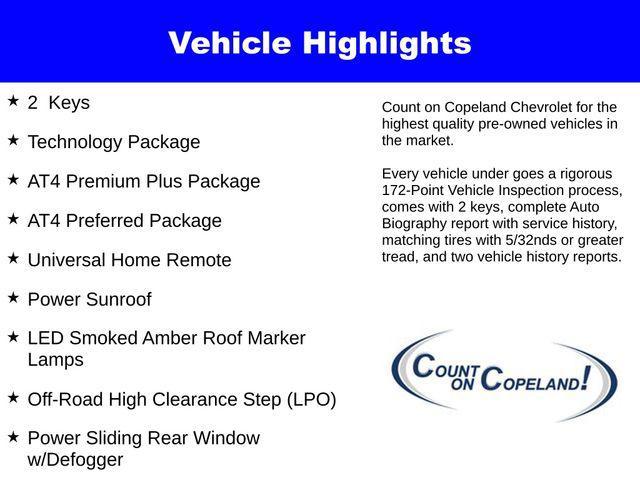 Vehicle Highlights

★ 2 Keys

★ Technology Package

★ AT4 Premium Plus Package

★ AT4 Preferred Package

★ Universal Home Remote

★ Power Sunroof

★ LED Smoked Amber Roof Marker Lamps

★ Off-Road High Clearance Step (LPO)

★ Power Sliding Rear Window w/Defogger

Count on Copeland Chevrolet for the highest quality pre-owned vehicles in the market.

Every vehicle under goes a rigorous 172-Point Vehicle Inspection process, comes with 2 keys, complete Auto Biography report with service history, matching tires with 5/32nds or greater tread, and two vehicle history reports.

COUNT ON COPELAND!